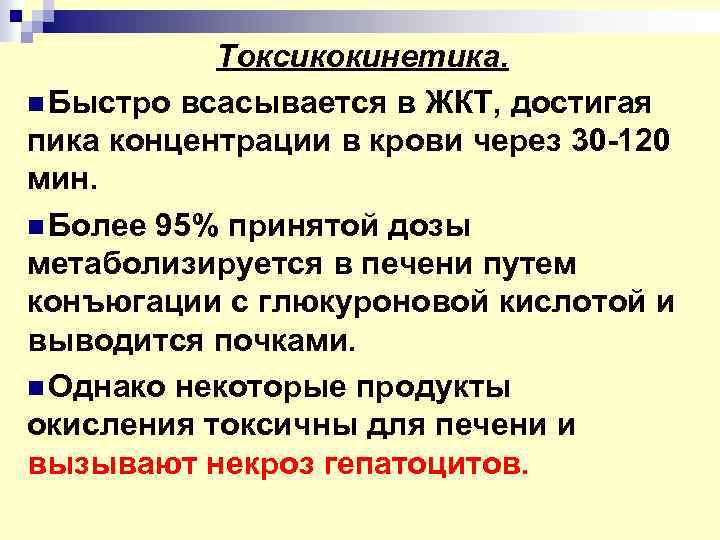 Токсикокинетика.

Быстро всасывается в ЖКТ, достигая пика концентрации в крови через 30-120 мин.

Более 95% принятой дозы метаболизируется в печени путем конъюгации с глюкуроновой кислотой и выводится почками.

Однако некоторые продукты окисления токсичны для печени и вызывают некроз гепатоцитов.